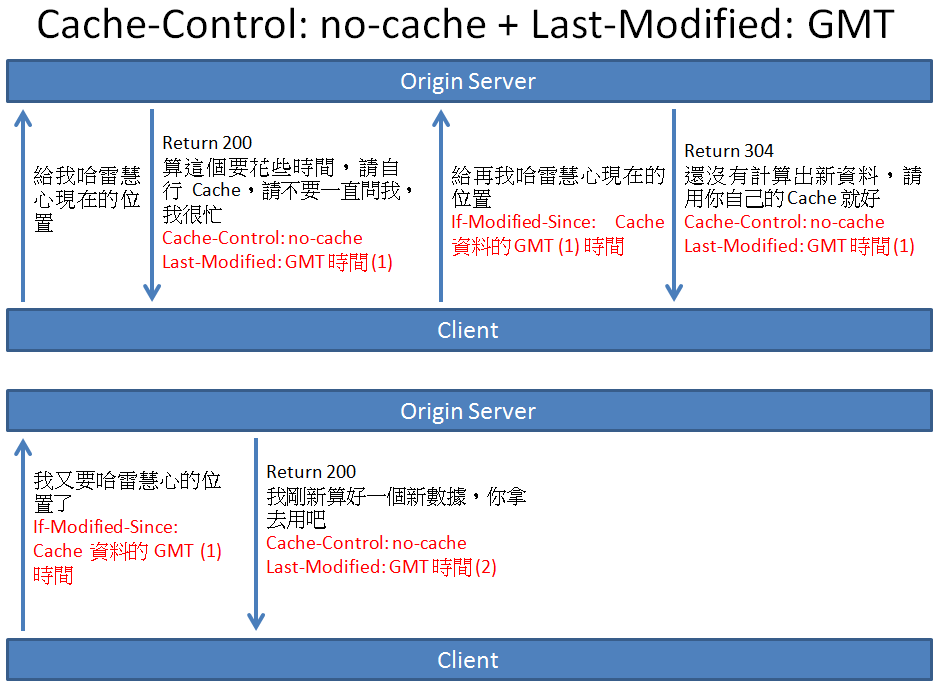 Cache-Control: no-cache + Last-Modified: GMT

Origin Server

給我哈雷慧心現在的位置

Return 200
算這個要花些時間，請自行 Cache，請不要一直問我，我很忙
Cache-Control: no-cache
Last-Modified: GMT 時間 (1)

給再我哈雷慧心現在的位置
If-Modified-Since: Cache 資料的 GMT (1) 時間

Return 304
還沒有計算出新資料，請用你自己的 Cache 就好
Cache-Control: no-cache
Last-Modified: GMT 時間 (1)

Client

Origin Server

我又要哈雷慧心的位置了
If-Modified-Since: Cache 資料的 GMT (1) 時間

Return 200
我剛新算好一個新數據，你拿去用吧
Cache-Control: no-cache
Last-Modified: GMT 時間 (2)

Client